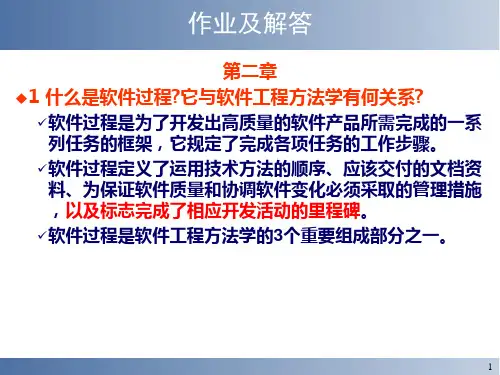 作业及解答

第二章

◆1 什么是软件过程?它与软件工程方法学有何关系?

✓软件过程是为了开发出高质量的软件产品所需完成的一系列任务的框架，它规定了完成各项任务的工作步骤。

✓软件过程定义了运用技术方法的顺序、应该交付的文档资料、为保证软件质量和协调软件变化必须采取的管理措施，以及标志完成了相应开发活动的里程碑。

✓软件过程是软件工程方法学的3个重要组成部分之一。

1